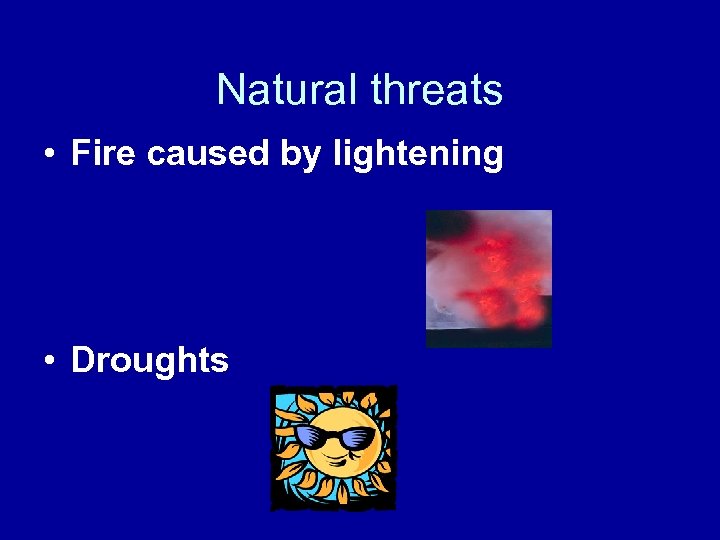 Natural threats

• Fire caused by lightening

• Droughts